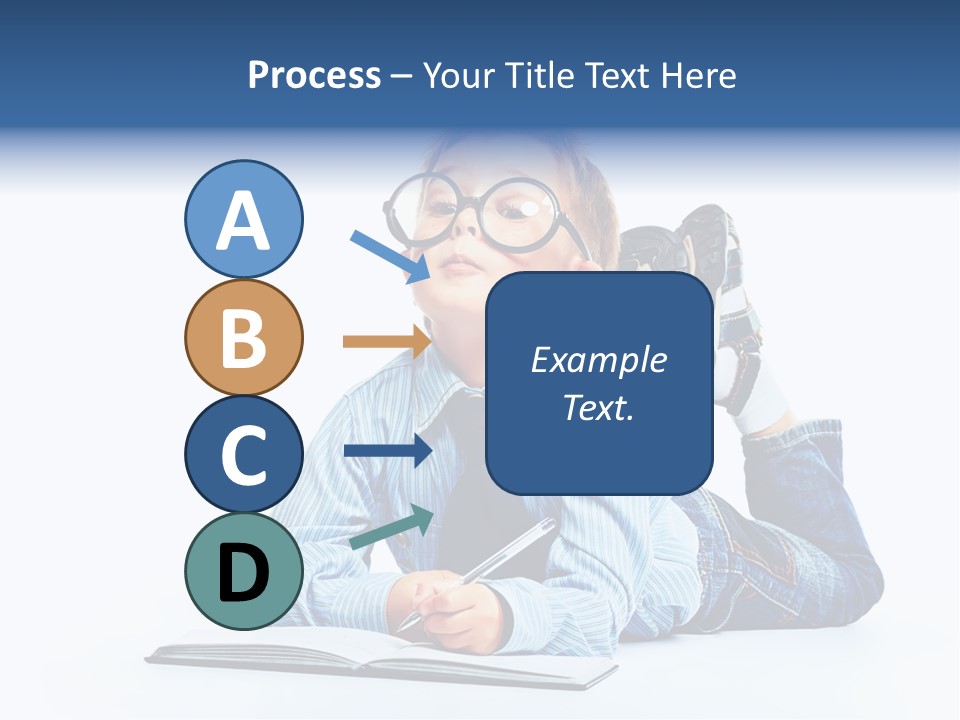 Process – Your Title Text Here

A

B

C

D

Example Text.